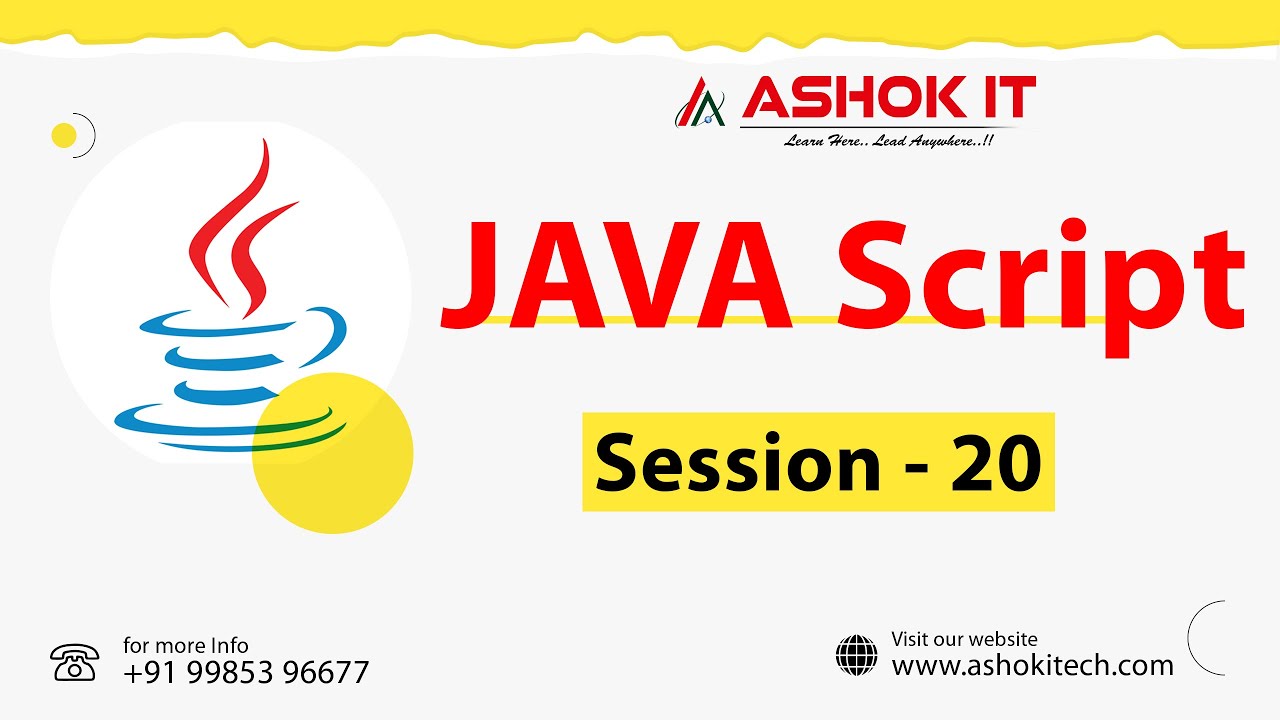 ASHOK IT
Learn Here.. Lead Anywhere..!!

JAVA Script

Session - 20

for more Info
+91 99853 96677

Visit our website
www.ashokitech.com